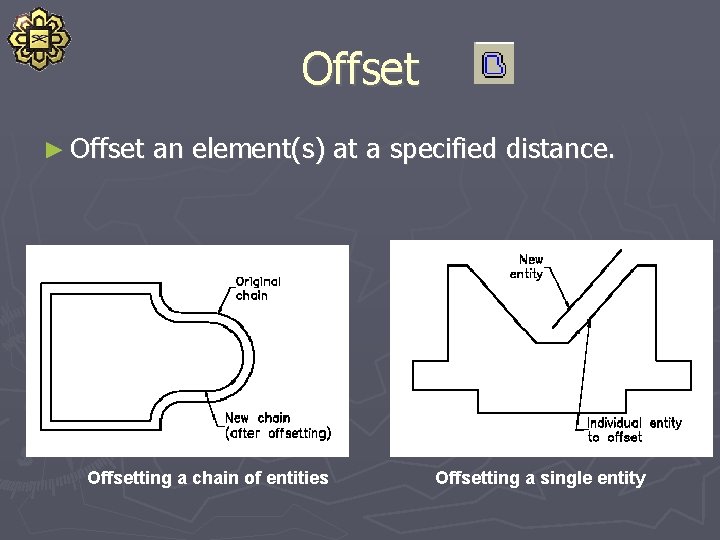 Offset

► Offset an element(s) at a specified distance.

Original chain

New chain (after offsetting)

Offsetting a chain of entities

New entity

Individual entity to offset

Offsetting a single entity